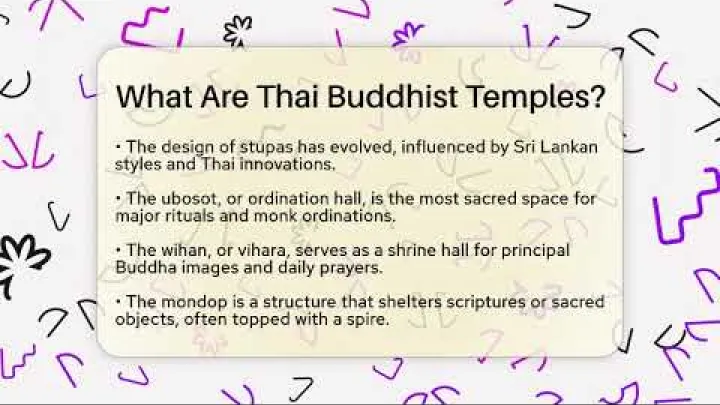 What Are Thai Buddhist Temples?

• The design of stupas has evolved, influenced by Sri Lankan styles and Thai innovations.

• The ubosot, or ordination hall, is the most sacred space for major rituals and monk ordinations.

• The wihan, or vihara, serves as a shrine hall for principal Buddha images and daily prayers.

• The mondop is a structure that shelters scriptures or sacred objects, often topped with a spire.